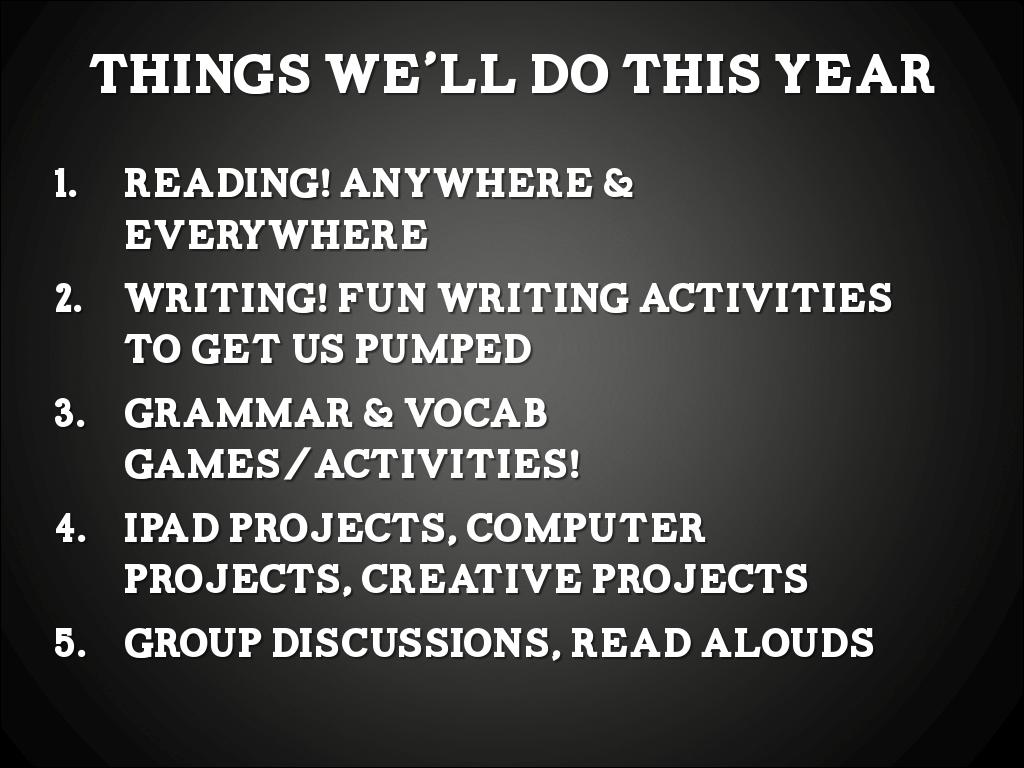 THINGS WE'LL DO THIS YEAR

1. READING! ANYWHERE & EVERYWHERE
2. WRITING! FUN WRITING ACTIVITIES TO GET US PUMPED
3. GRAMMAR & VOCAB GAMES/ACTIVITIES!
4. IPAD PROJECTS, COMPUTER PROJECTS, CREATIVE PROJECTS
5. GROUP DISCUSSIONS, READ ALOUDS